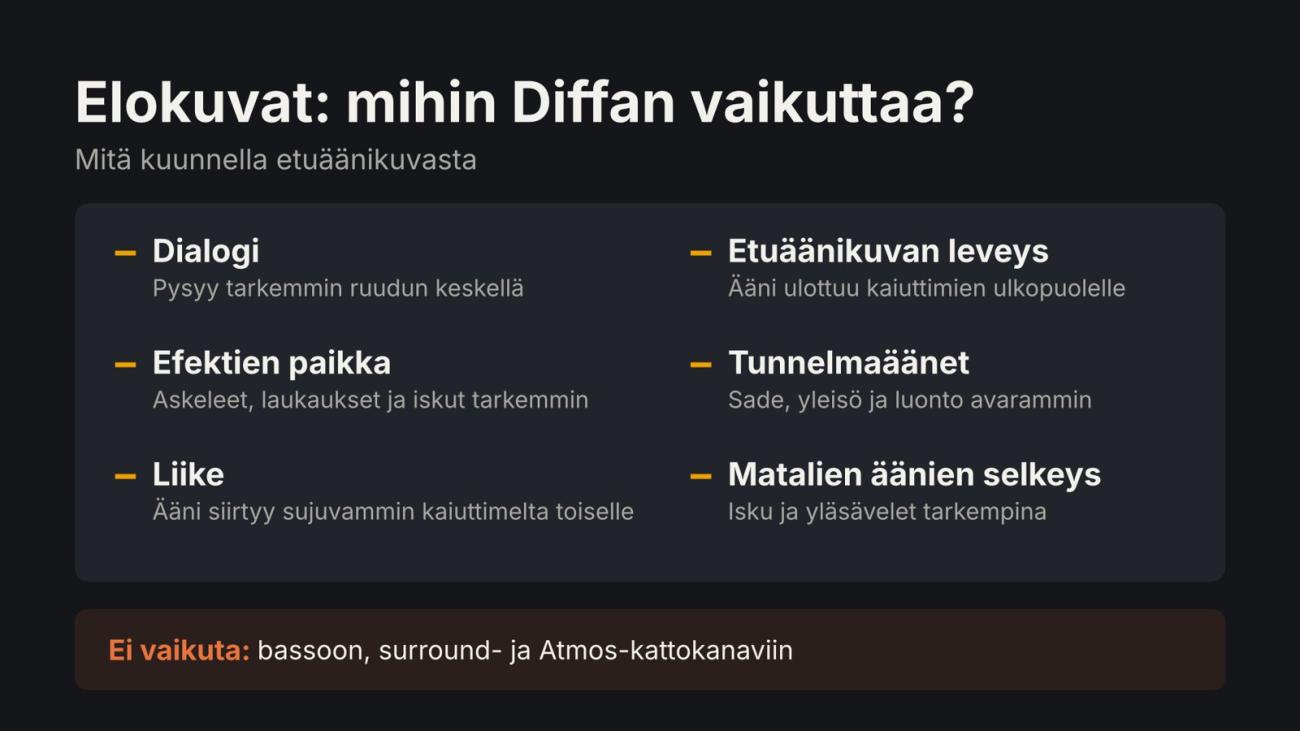 Elokuvat: mihin Diffan vaikuttaa?

Mitä kuunnella etuäänikuvasta

- Dialogi
Pysyy tarkemmin ruudun keskellä

- Efektien paikka
Askeleet, laukaukset ja iskut tarkemmin

- Liike
Ääni siirtyy sujuvammin kaiuttimelta toiselle

- Etuäänikuvan leveys
Ääni ulottuu kaiuttimien ulkopuolelle

- Tunnelmaäänet
Sade, yleisö ja luonto avarammin

- Matalien äänien selkeys
Isku ja yläsävelet tarkempina

Ei vaikuta: bassoon, surround- ja Atmos-kattokanaviin